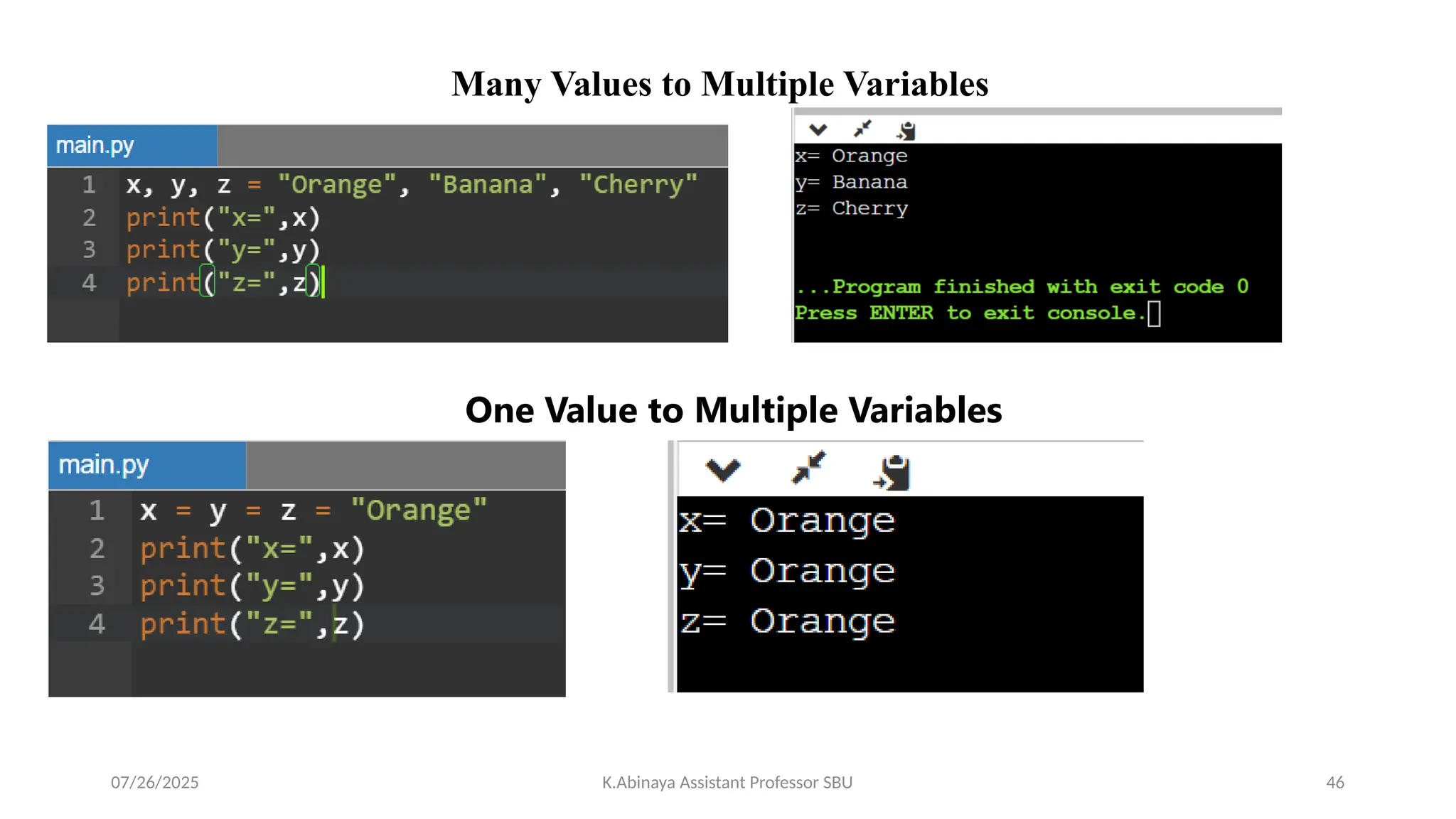 Many Values to Multiple Variables

main.py

1 x, y, z = "Orange", "Banana", "Cherry"
2 print("x=",x)
3 print("y=",y)
4 print("z=",z)

x= Orange
y= Banana
z= Cherry

...Program finished with exit code 0
Press ENTER to exit console.

One Value to Multiple Variables

main.py

1 x = y = z = "Orange"
2 print("x=",x)
3 print("y=",y)
4 print("z=",z)

x= Orange
y= Orange
z= Orange

07/26/2025

K.Abinaya Assistant Professor SBU

46